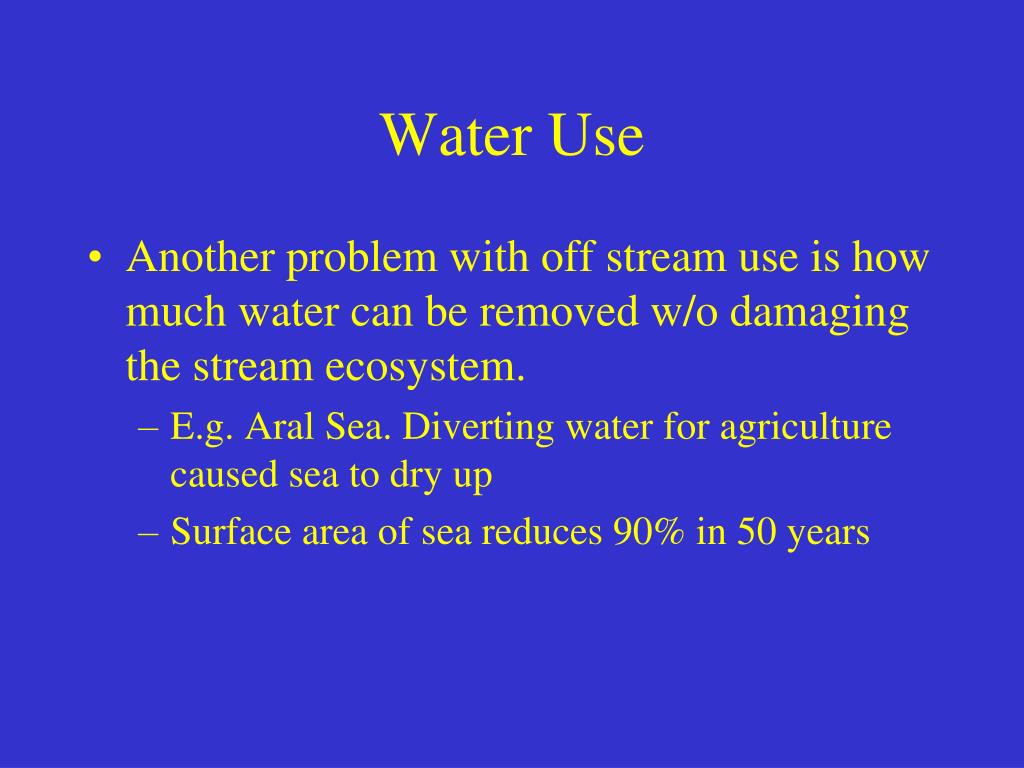 Water Use

• Another problem with off stream use is how much water can be removed w/o damaging the stream ecosystem.

– E.g. Aral Sea. Diverting water for agriculture caused sea to dry up

– Surface area of sea reduces 90% in 50 years